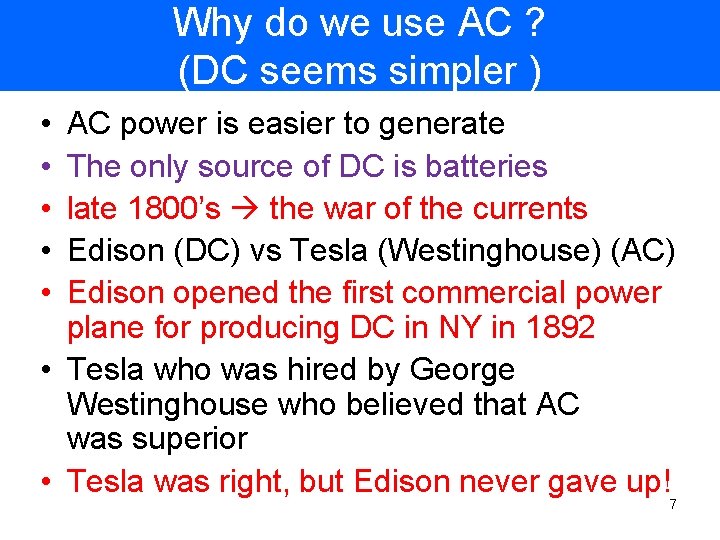 Why do we use AC ?
(DC seems simpler )

• AC power is easier to generate
• The only source of DC is batteries
• late 1800's → the war of the currents
• Edison (DC) vs Tesla (Westinghouse) (AC)
• Edison opened the first commercial power plane for producing DC in NY in 1892
• Tesla who was hired by George Westinghouse who believed that AC was superior
• Tesla was right, but Edison never gave up!

7